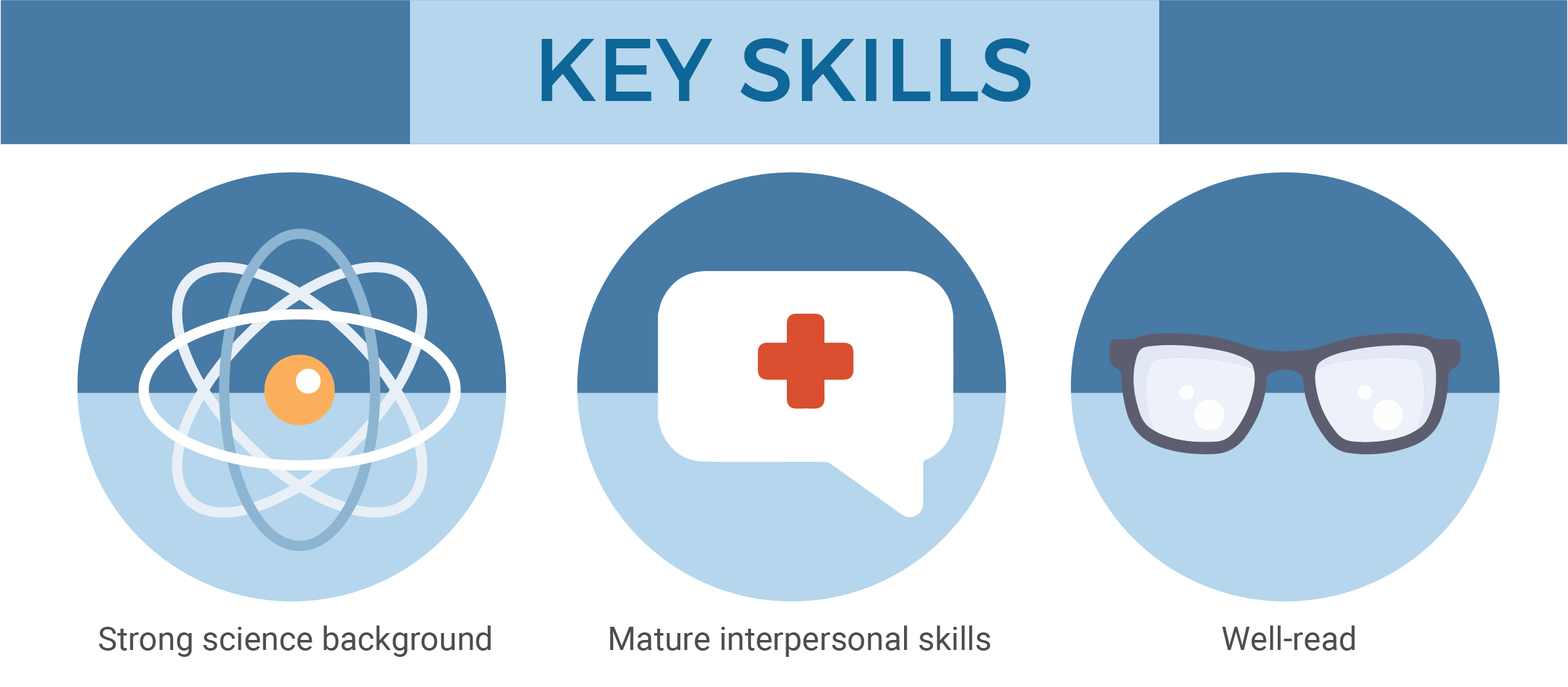 KEY SKILLS

Strong science background

Mature interpersonal skills

Well-read